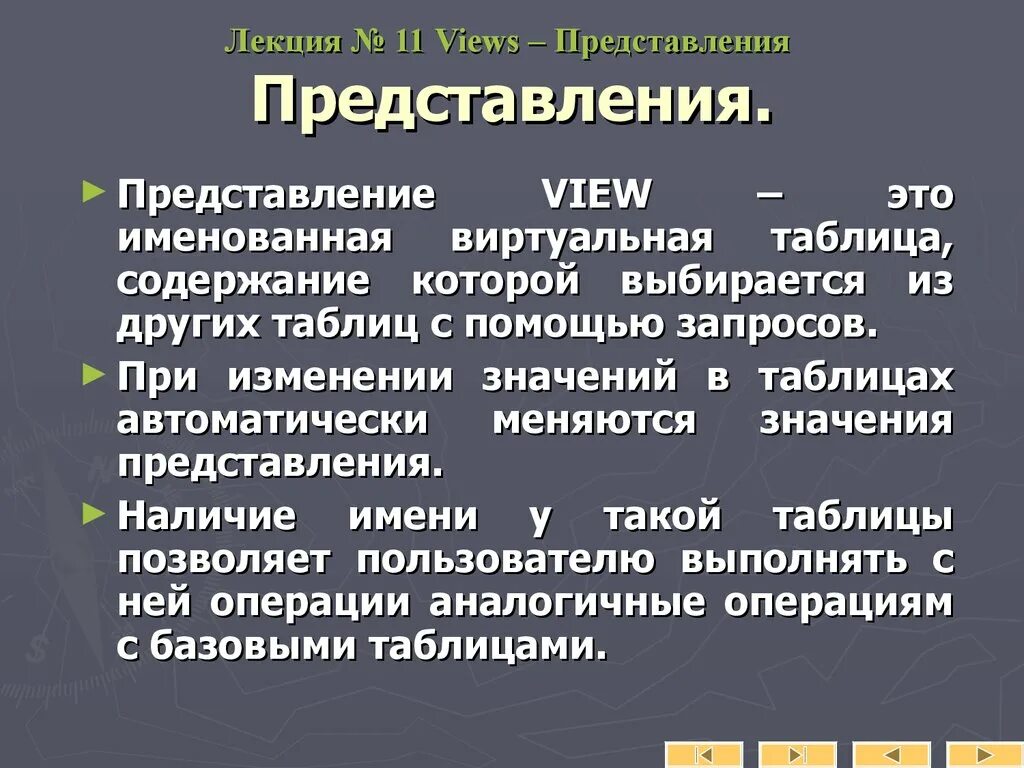 Лекция № 11 Views – Представления

Представления.

Представление VIEW – это именованная виртуальная таблица, содержание которой выбирается из других таблиц с помощью запросов.

При изменении значений в таблицах автоматически меняются значения представления.

Наличие имени у такой таблицы позволяет пользователю выполнять с ней операции аналогичные операциям с базовыми таблицами.